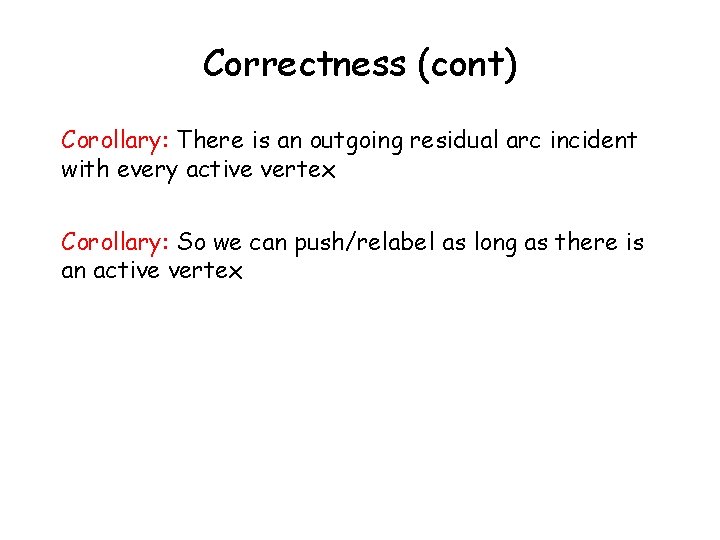 Correctness (cont)

Corollary: There is an outgoing residual arc incident with every active vertex

Corollary: So we can push/relabel as long as there is an active vertex